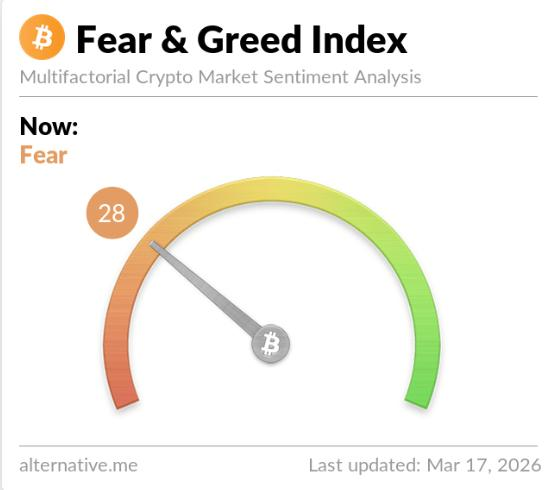 Fear & Greed Index
Multifactorial Crypto Market Sentiment Analysis

Now:
Fear

28

alternative.me

Last updated: Mar 17, 2026